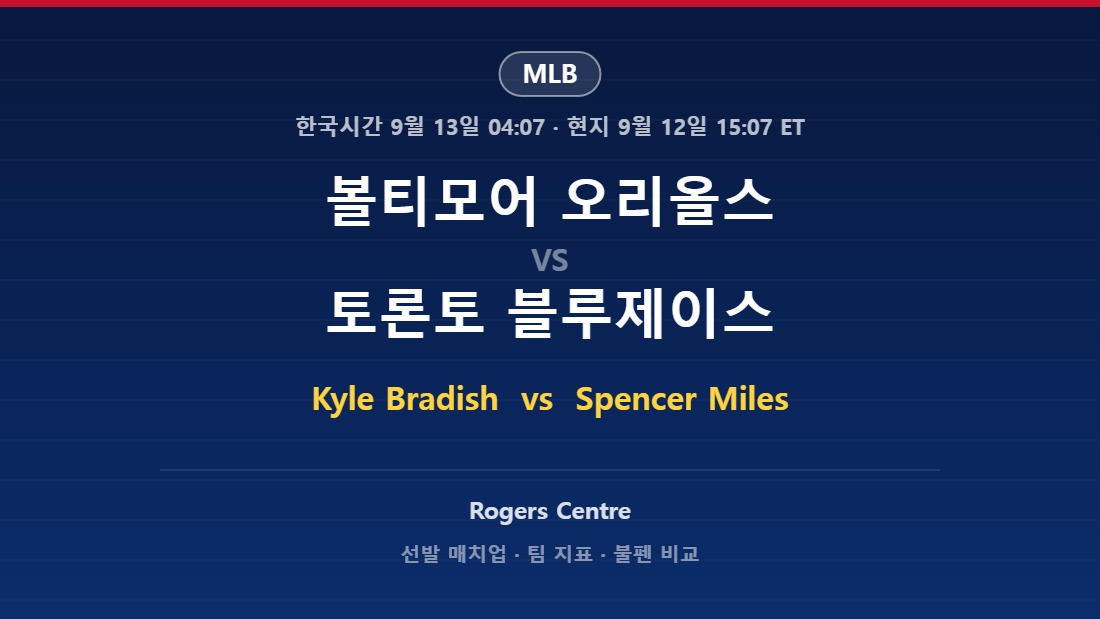 MLB

한국시간 9월 13일 04:07 · 현지 9월 12일 15:07 ET

볼티모어 오리올스

VS

토론토 블루제이스

Kyle Bradish vs Spencer Miles

Rogers Centre

선발 매치업 · 팀 지표 · 불펜 비교